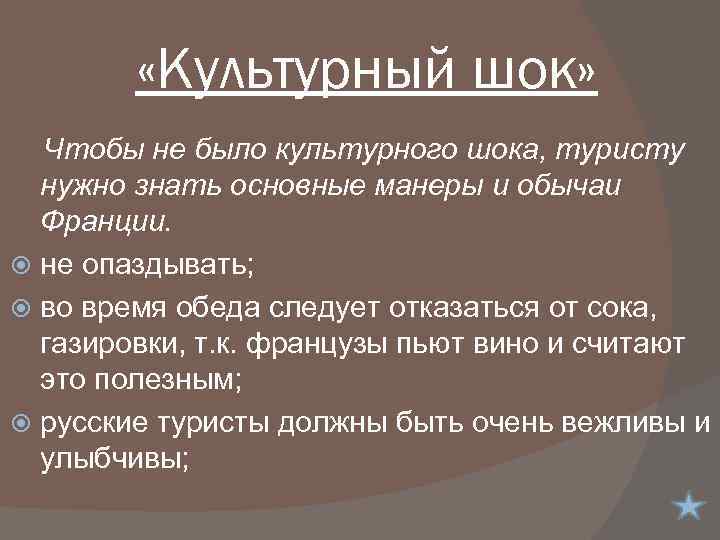 «Культурный шок»

Чтобы не было культурного шока, туристу нужно знать основные манеры и обычаи Франции.

не опаздывать;

во время обеда следует отказаться от сока, газировки, т.к. французы пьют вино и считают это полезным;

русские туристы должны быть очень вежливы и улыбчивы;